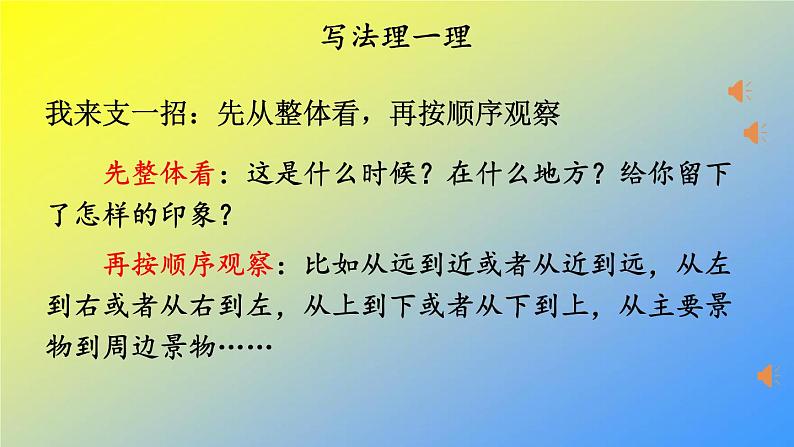 写法理一理

我来支一招：先从整体看，再按顺序观察

先整体看：这是什么时候？在什么地方？给你留下了怎样的印象？

再按顺序观察：比如从远到近或者从近到远，从左到右或者从右到左，从上到下或者从下到上，从主要景物到周边景物……